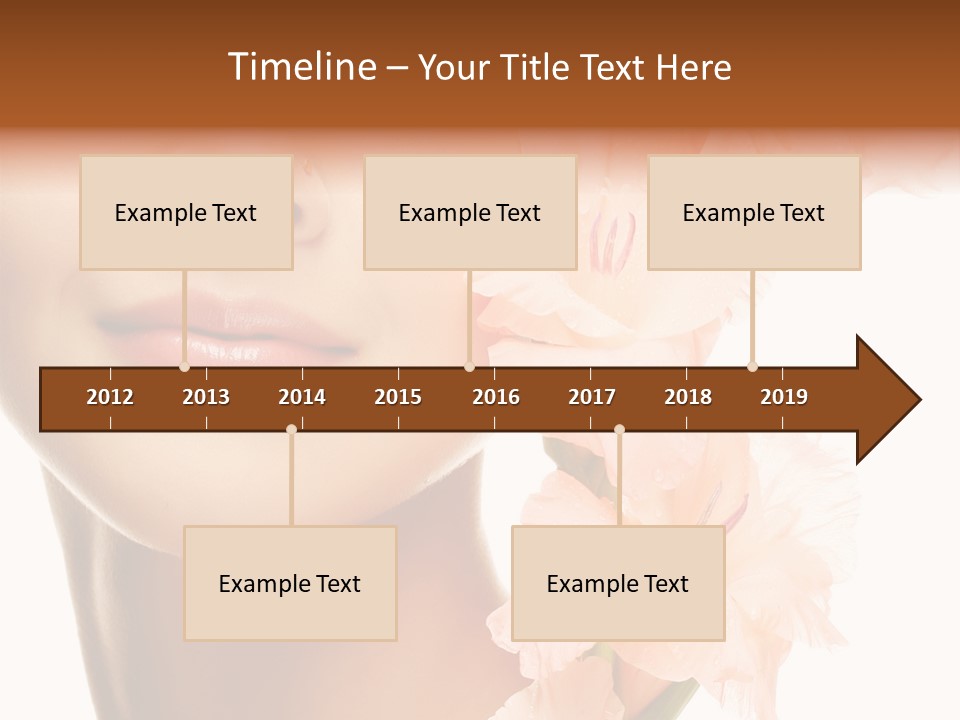 Timeline – Your Title Text Here

Example Text

Example Text

Example Text

2012 2013 2014 2015 2016 2017 2018 2019

Example Text

Example Text